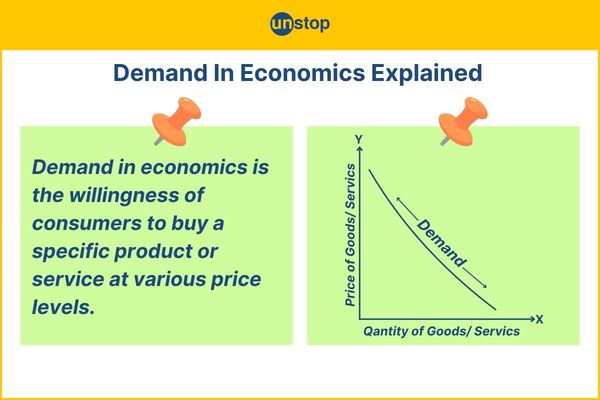 unstop

Demand In Economics Explained

Demand in economics is the willingness of consumers to buy a specific product or service at various price levels.

Y

Price of Goods/ Servics

Demand

X

Qantity of Goods/ Servics